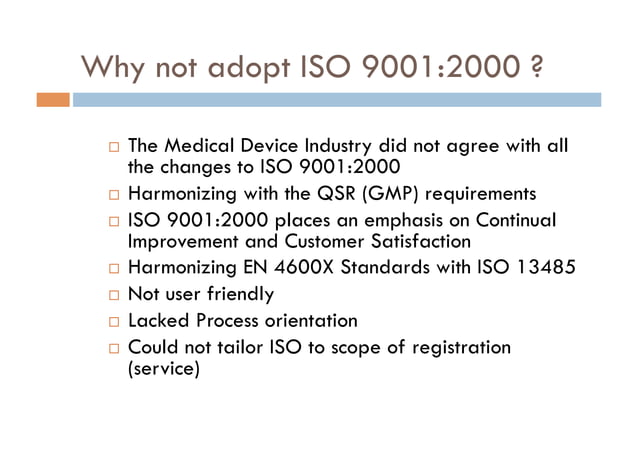 Why not adopt ISO 9001:2000 ?

□ The Medical Device Industry did not agree with all the changes to ISO 9001:2000
□ Harmonizing with the QSR (GMP) requirements
□ ISO 9001:2000 places an emphasis on Continual Improvement and Customer Satisfaction
□ Harmonizing EN 4600X Standards with ISO 13485
□ Not user friendly
□ Lacked Process orientation
□ Could not tailor ISO to scope of registration (service)